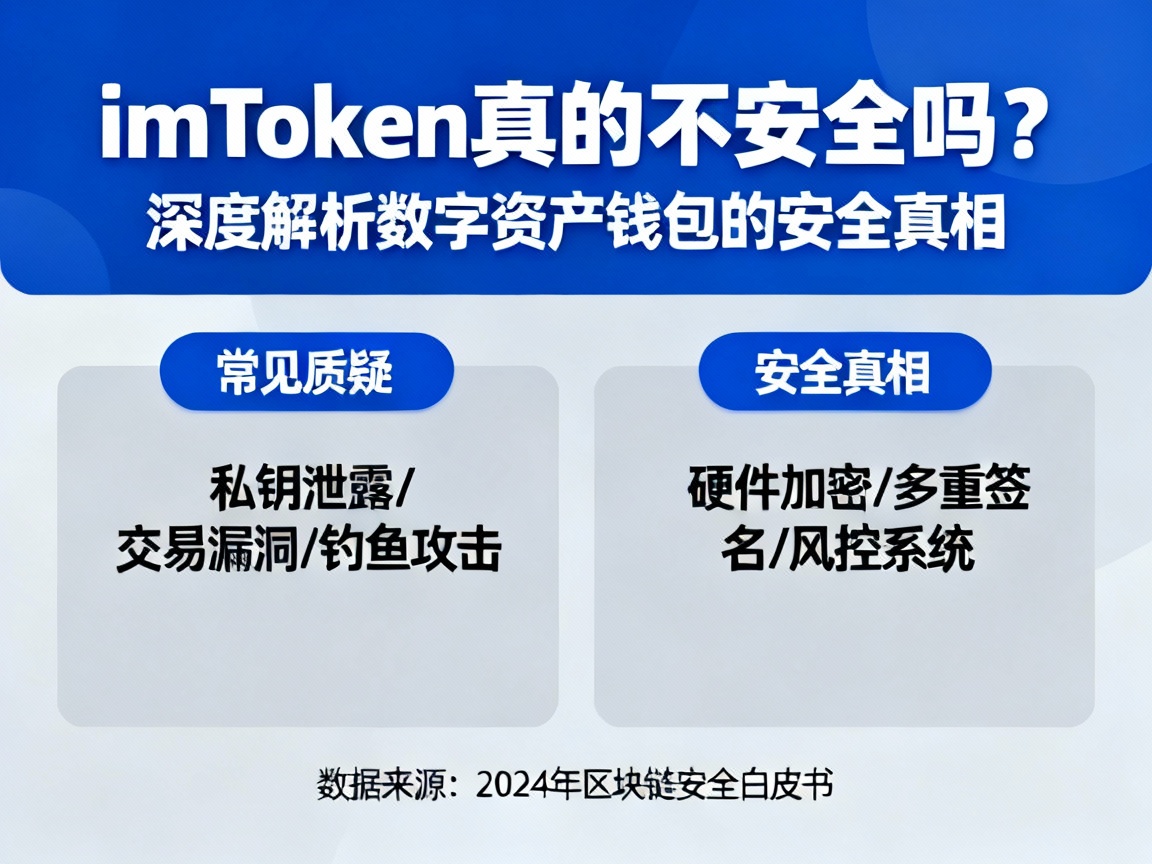 imToken真的不安全吗？
深度解析数字资产钱包的安全真相

常见质疑

私钥泄露/交易漏洞/钓鱼攻击

安全真相

硬件加密/多重签名/风控系统

数据来源：2024年区块链安全白皮书